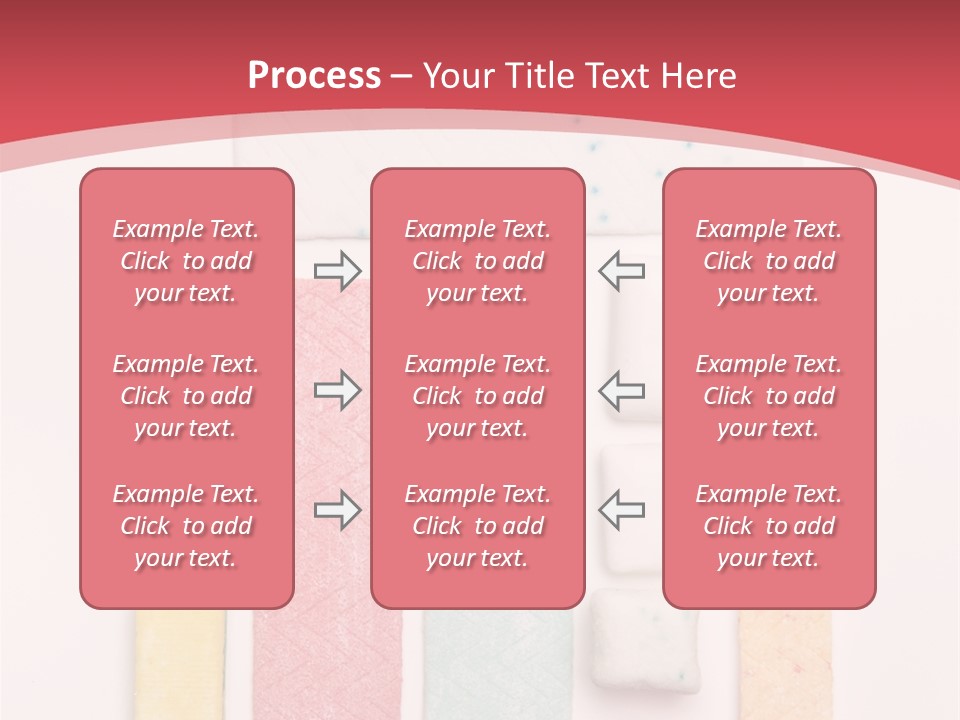 Process – Your Title Text Here

Example Text. Click to add your text.

Example Text. Click to add your text.

Example Text. Click to add your text.

Example Text. Click to add your text.

Example Text. Click to add your text.

Example Text. Click to add your text.

Example Text. Click to add your text.

Example Text. Click to add your text.

Example Text. Click to add your text.